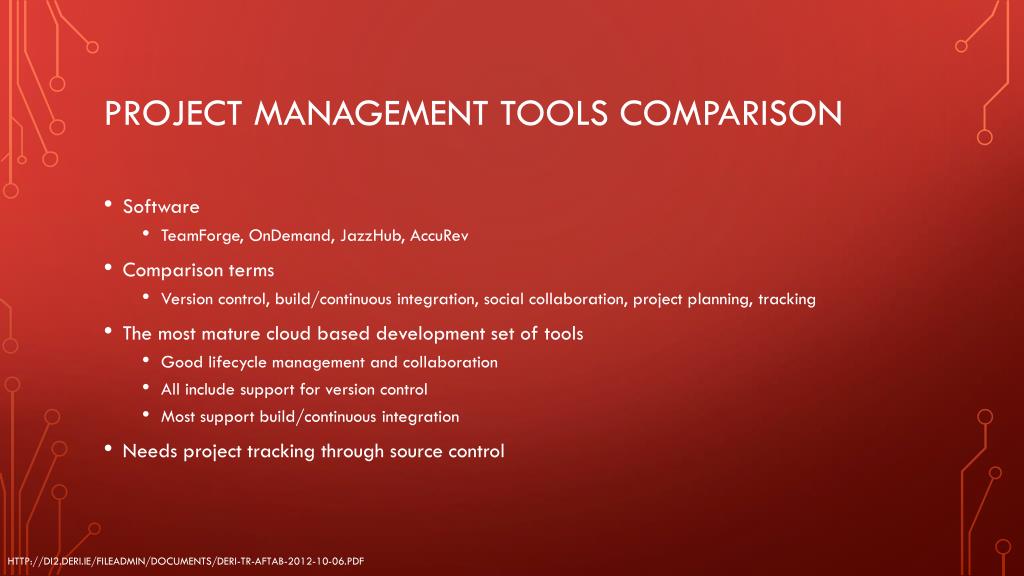 PROJECT MANAGEMENT TOOLS COMPARISON

• Software
  • TeamForge, OnDemand, JazzHub, AccuRev
• Comparison terms
  • Version control, build/continuous integration, social collaboration, project planning, tracking
• The most mature cloud based development set of tools
  • Good lifecycle management and collaboration
  • All include support for version control
  • Most support build/continuous integration
• Needs project tracking through source control

HTTP://DI2.DERI.IE/FILEADMIN/DOCUMENTS/DERI-TR-AFTAB-2012-10-06.PDF